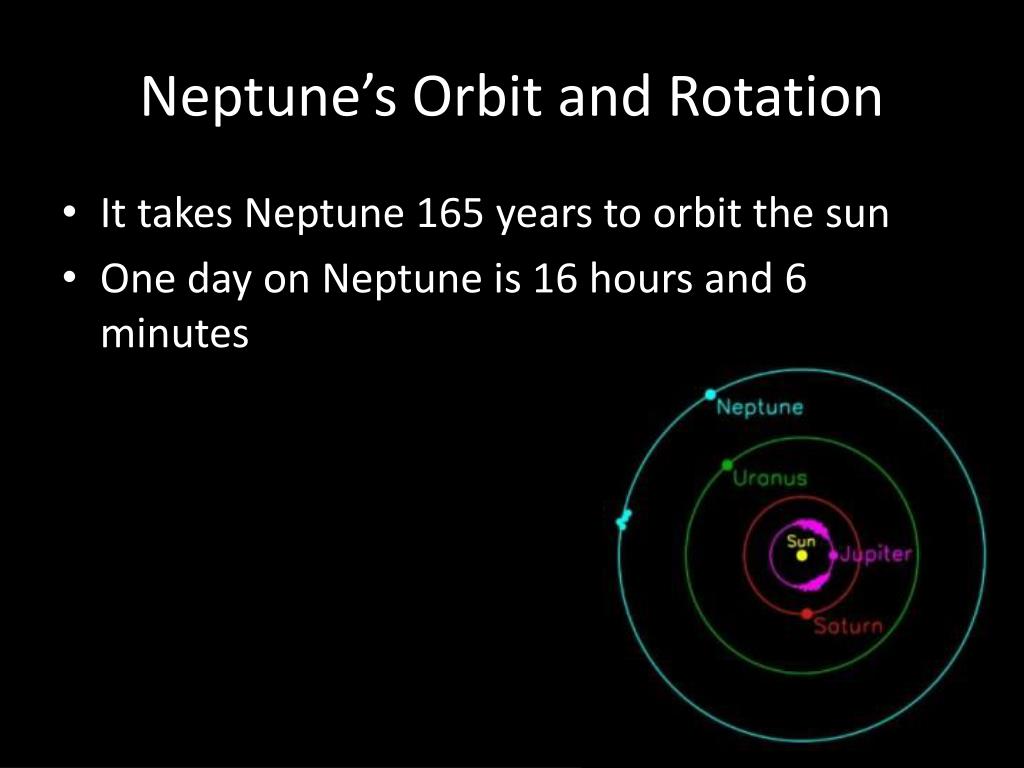 Neptune's Orbit and Rotation

• It takes Neptune 165 years to orbit the sun
• One day on Neptune is 16 hours and 6 minutes

Neptune
Uranus
Sun
Jupiter
Saturn